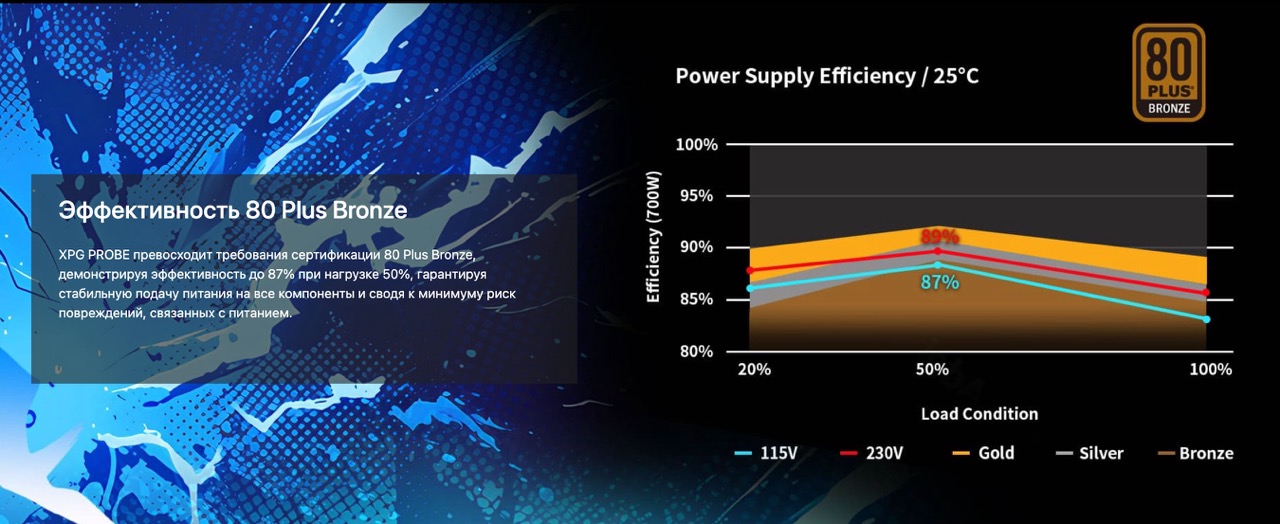 Эффективность 80 Plus Bronze

XPG PROBE превосходит требования сертификации 80 Plus Bronze, демонстрируя эффективность до 87% при нагрузке 50%, гарантируя стабильную подачу питания на все компоненты и сводя к минимуму риск повреждений, связанных с питанием.

Power Supply Efficiency / 25°C

80 PLUS BRONZE

Efficiency (700W)

100%
95%
90%
85%
80%

89%
87%

20%
50%
100%

Load Condition

115V
230V
Gold
Silver
Bronze